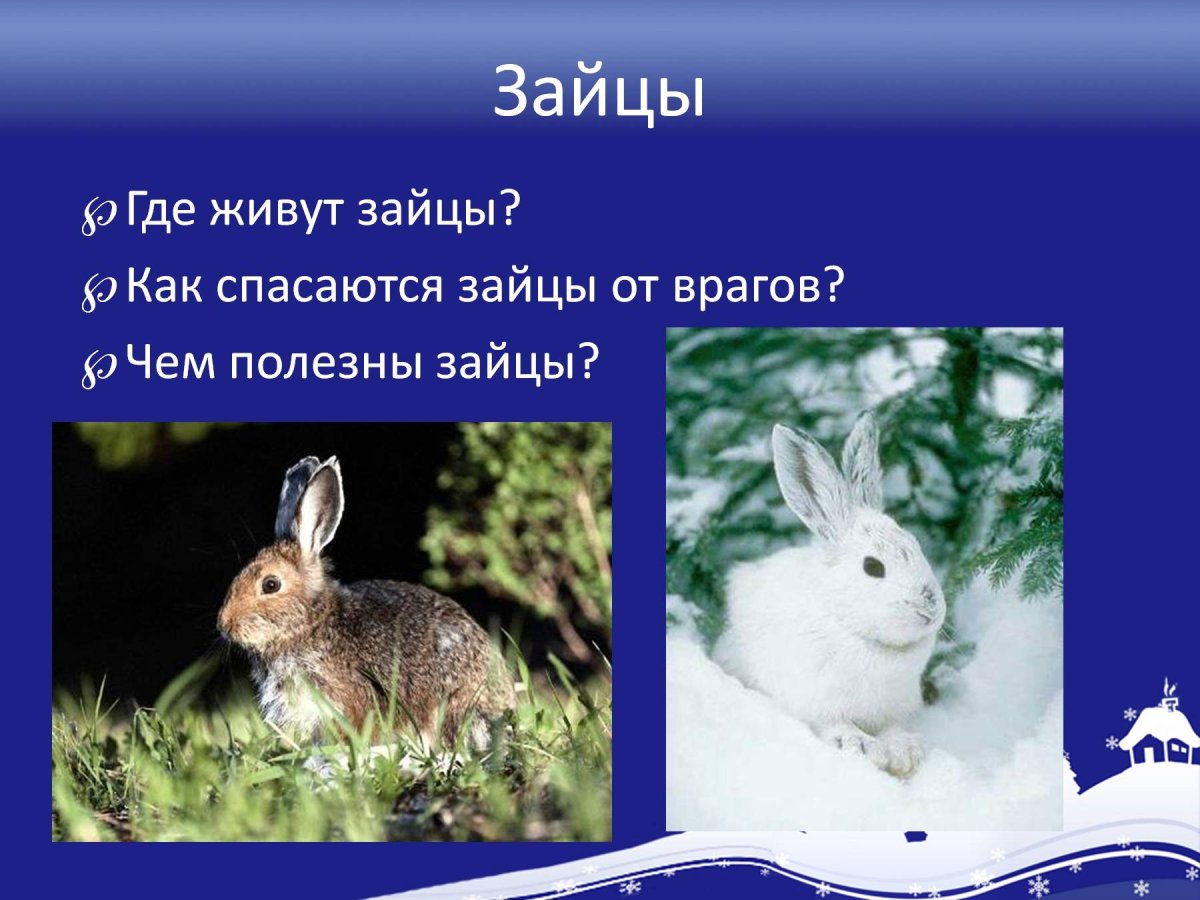 Зайцы

Где живут зайцы?

Как спасаются зайцы от врагов?

Чем полезны зайцы?